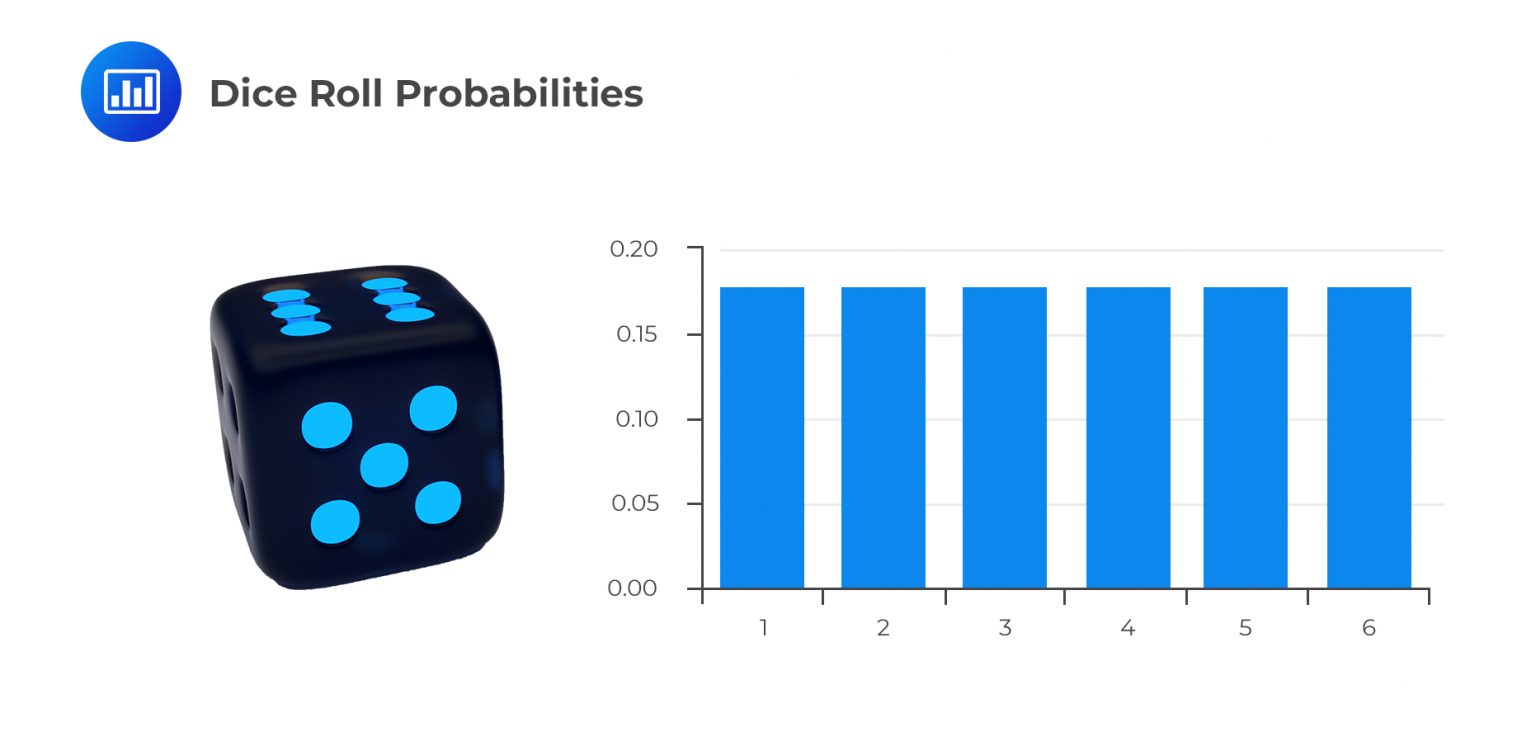 Dice Roll Probabilities

0.20
0.15
0.10
0.05
0.00

1
2
3
4
5
6